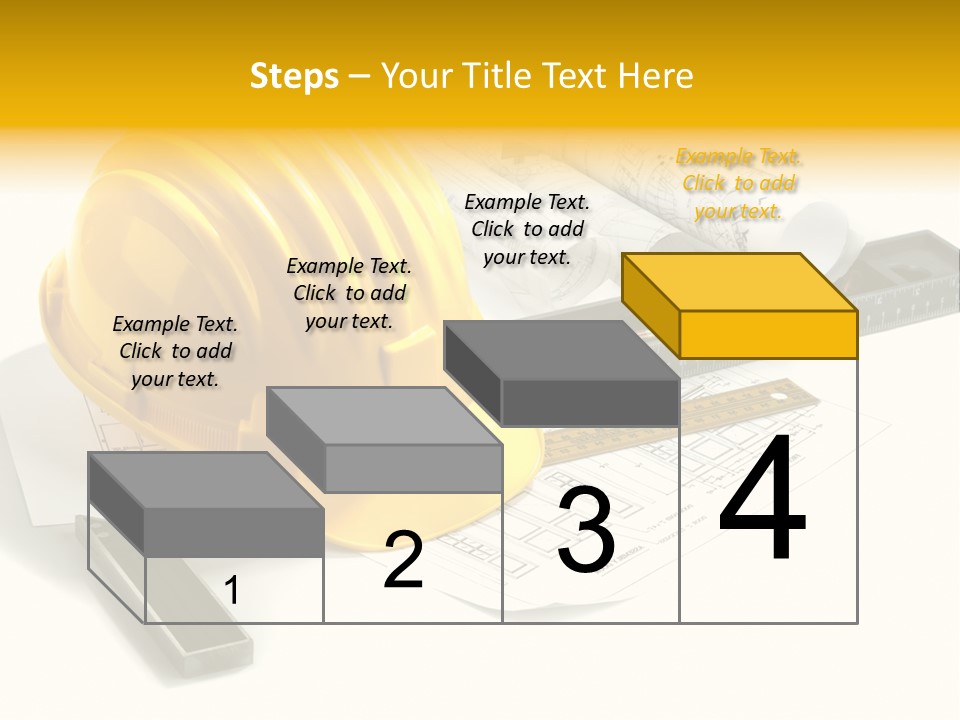 Steps – Your Title Text Here

Example Text. Click to add your text.

Example Text. Click to add your text.

Example Text. Click to add your text.

Example Text. Click to add your text.

1

2

3

4